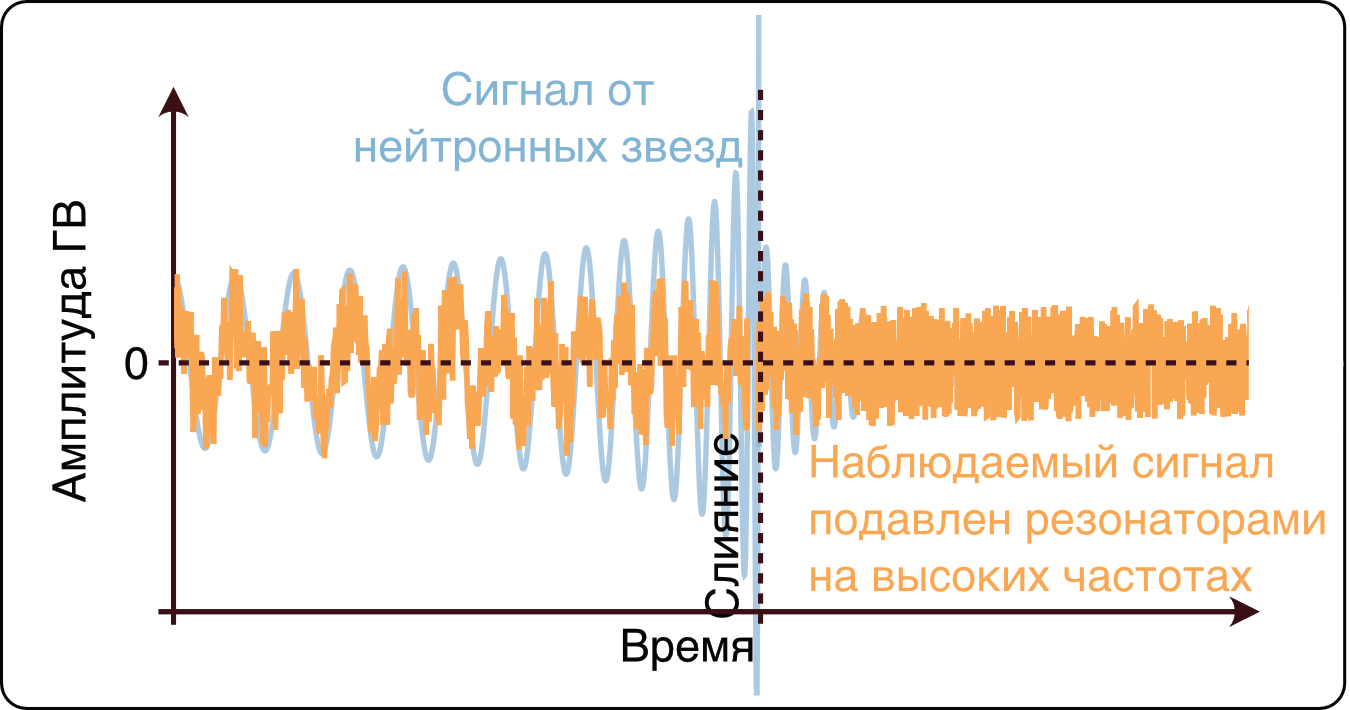 Сигнал от нейтронных звезд

Амплитуда ГВ

0

Слияние

Наблюдаемый сигнал подавлен резонаторами на высоких частотах

Время